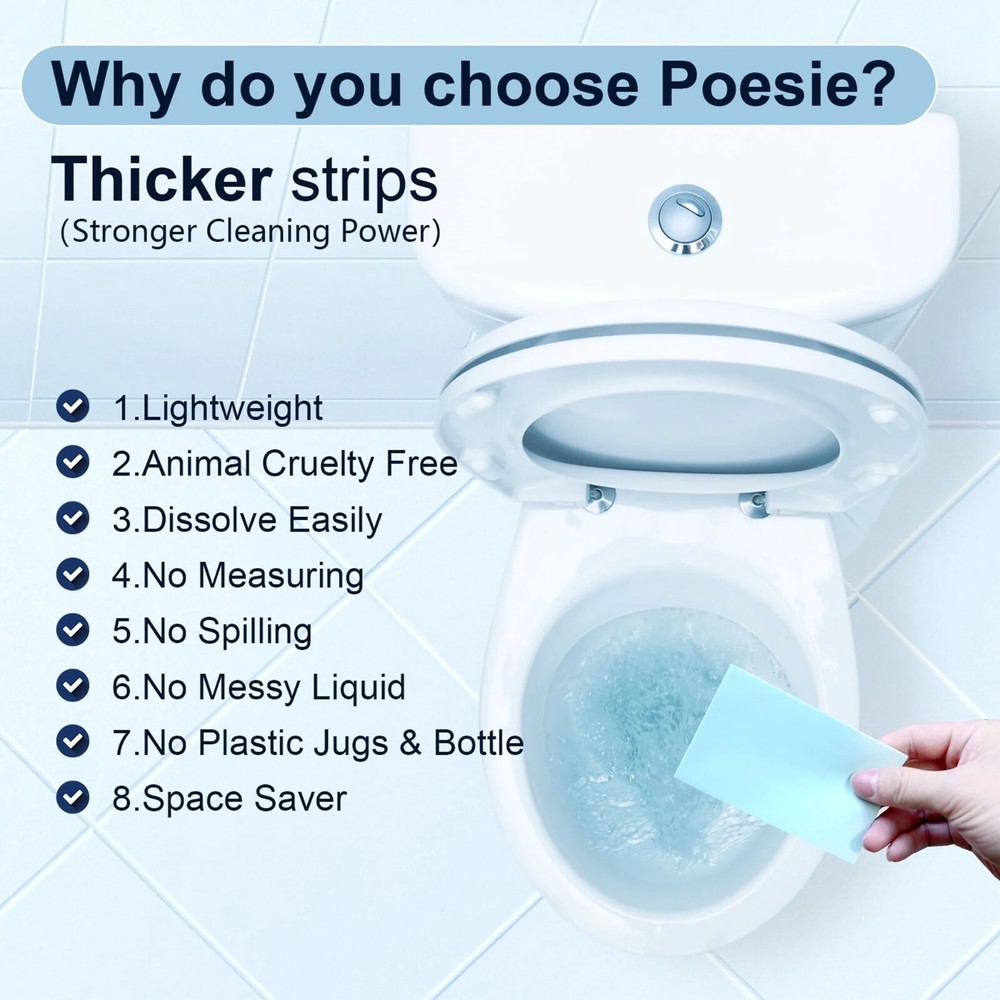 Why do you choose Poesie?

Thicker strips
(Stronger Cleaning Power)

1.Lightweight
2.Animal Cruelty Free
3.Dissolve Easily
4.No Measuring
5.No Spilling
6.No Messy Liquid
7.No Plastic Jugs & Bottle
8.Space Saver